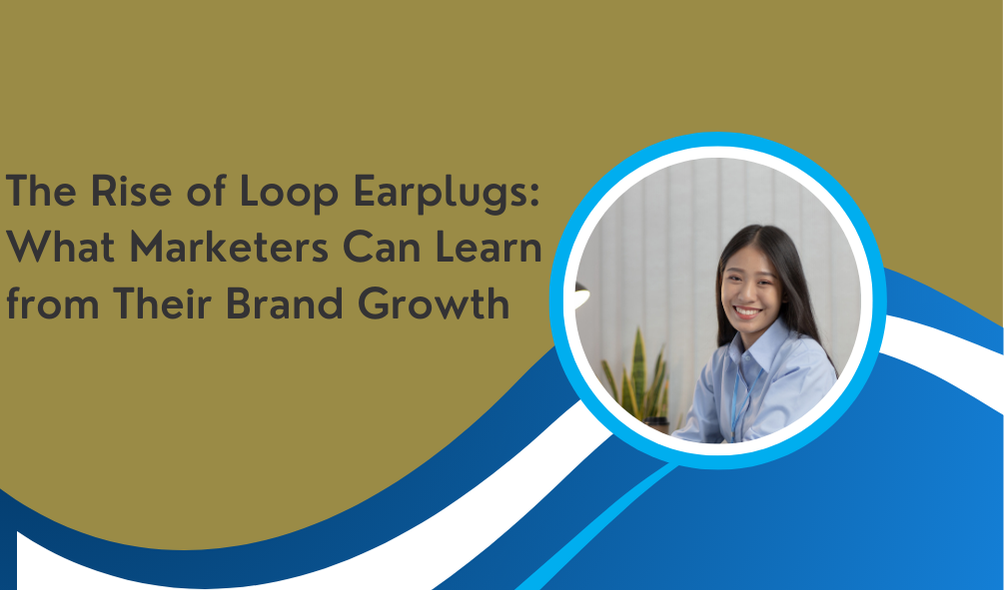 The Rise of Loop Earplugs: What Marketers Can Learn from Their Brand Growth